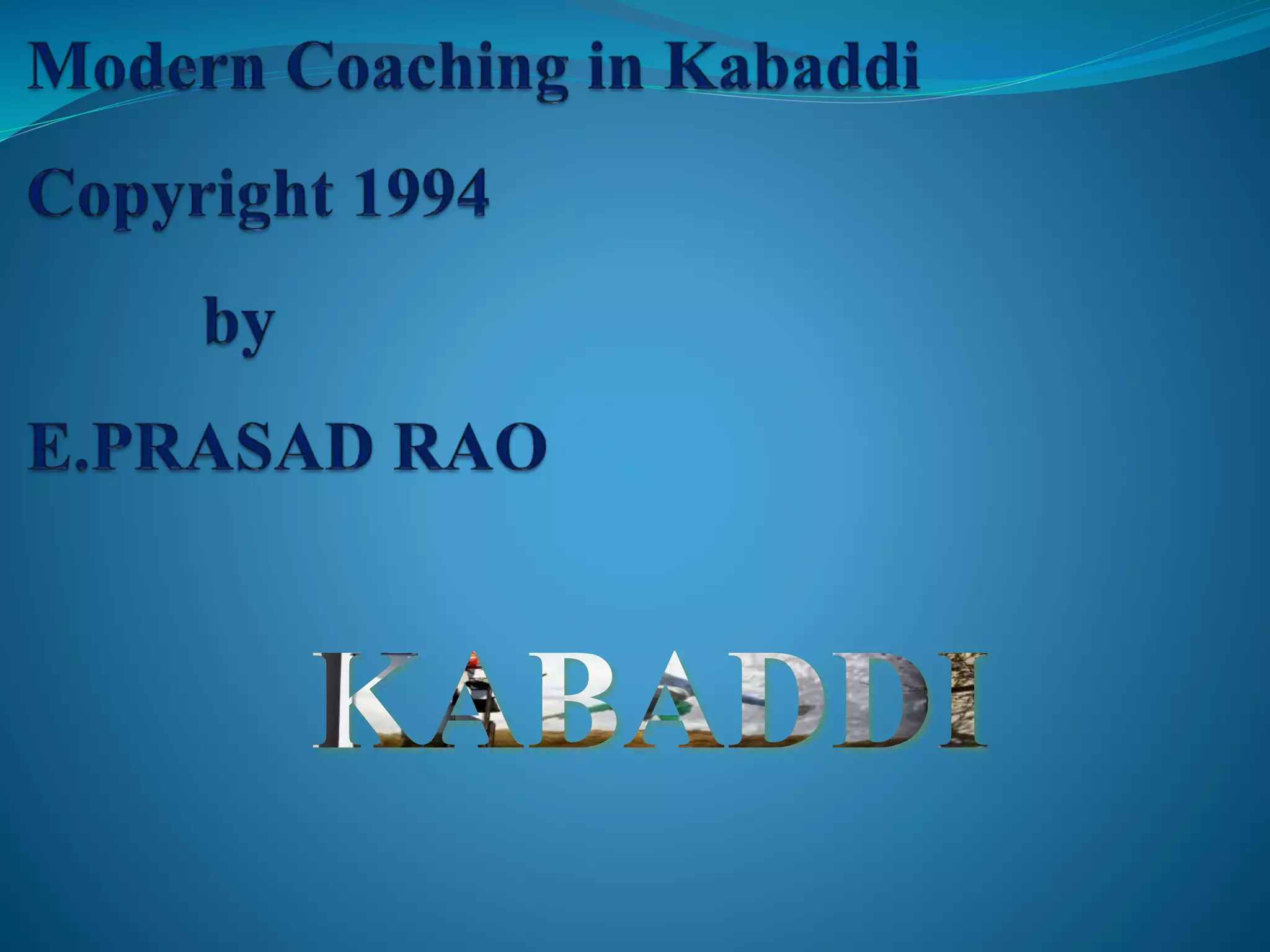 Modern Coaching in Kabaddi

Copyright 1994

by

E.PRASAD RAO

KABADDI